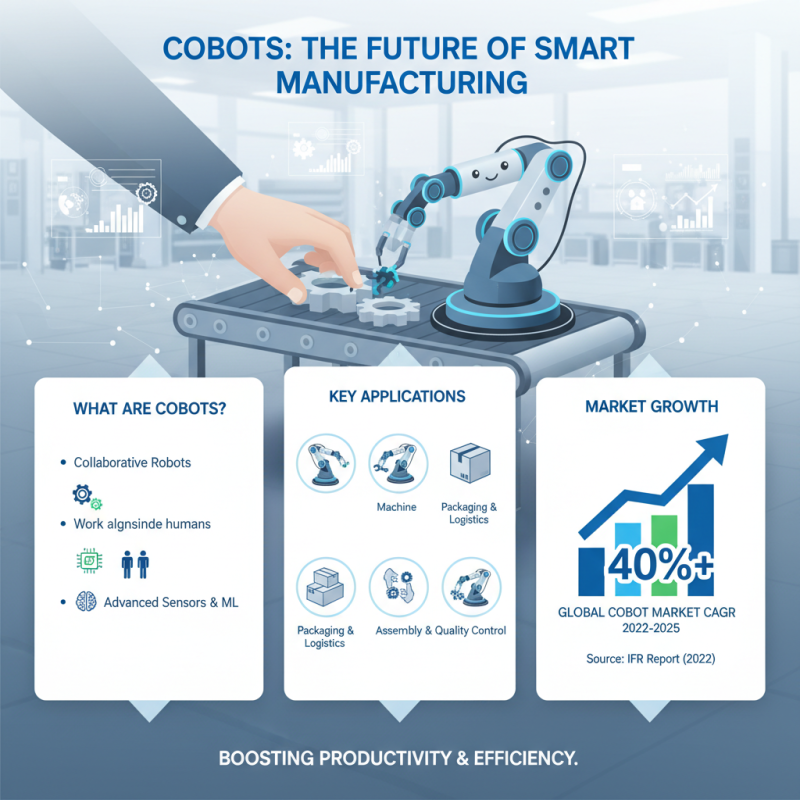 COBOTS: THE FUTURE OF SMART MANUFACTURING

WHAT ARE COBOTS?

• Collaborative Robots

• Work algnsinde humans

• Advanced Sensors & ML

KEY APPLICATIONS

Machine

Packaging & Logistics

Packaging & Logistics

Assembly & Quality Control

MARKET GROWTH

40%+

GLOBAL COBOT MARKET CAGR 2022-2025

Source: IFR Report (2022)

BOOSTING PRODUCTIVITY & EFFICIENCY.